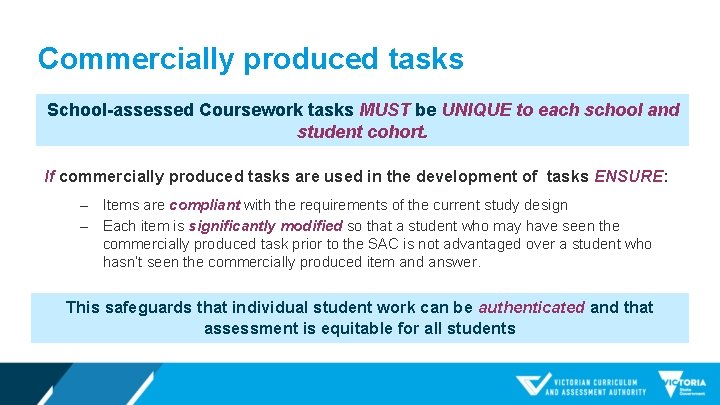 Commercially produced tasks

School-assessed Coursework tasks MUST be UNIQUE to each school and student cohort.

If commercially produced tasks are used in the development of tasks ENSURE:

– Items are compliant with the requirements of the current study design
– Each item is significantly modified so that a student who may have seen the commercially produced task prior to the SAC is not advantaged over a student who hasn't seen the commercially produced item and answer.

This safeguards that individual student work can be authenticated and that assessment is equitable for all students

VICTORIAN CURRICULUM AND ASSESSMENT AUTHORITY

VICTORIA State Government